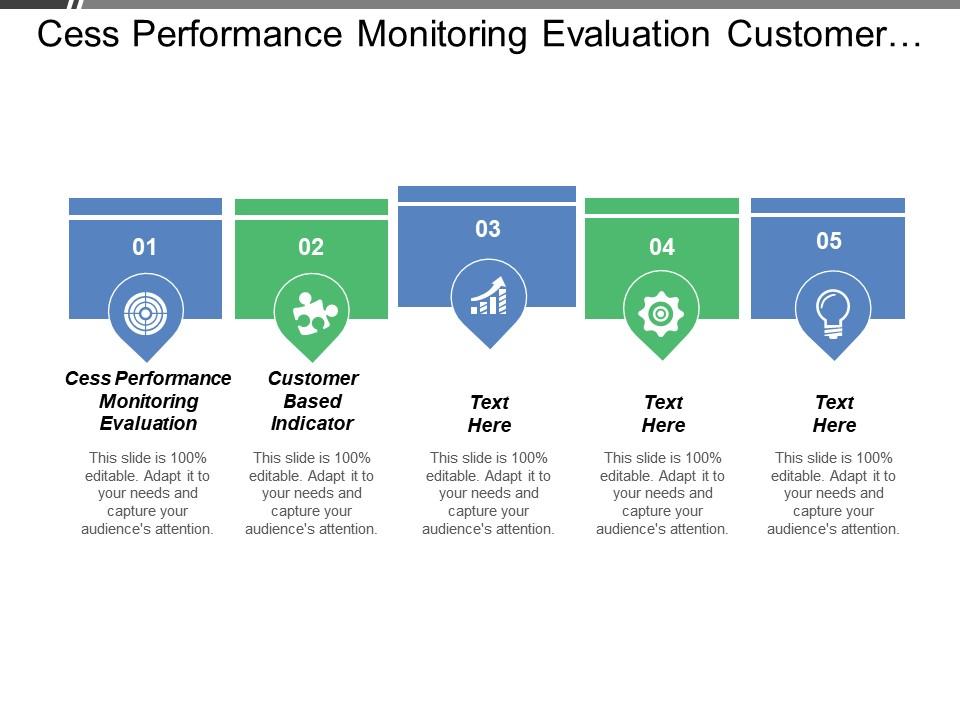 Cess Performance Monitoring Evaluation Customer…

01

Cess Performance Monitoring Evaluation

This slide is 100% editable. Adapt it to your needs and capture your audience's attention.

02

Customer Based Indicator

This slide is 100% editable. Adapt it to your needs and capture your audience's attention.

03

Text Here

This slide is 100% editable. Adapt it to your needs and capture your audience's attention.

04

Text Here

This slide is 100% editable. Adapt it to your needs and capture your audience's attention.

05

Text Here

This slide is 100% editable. Adapt it to your needs and capture your audience's attention.